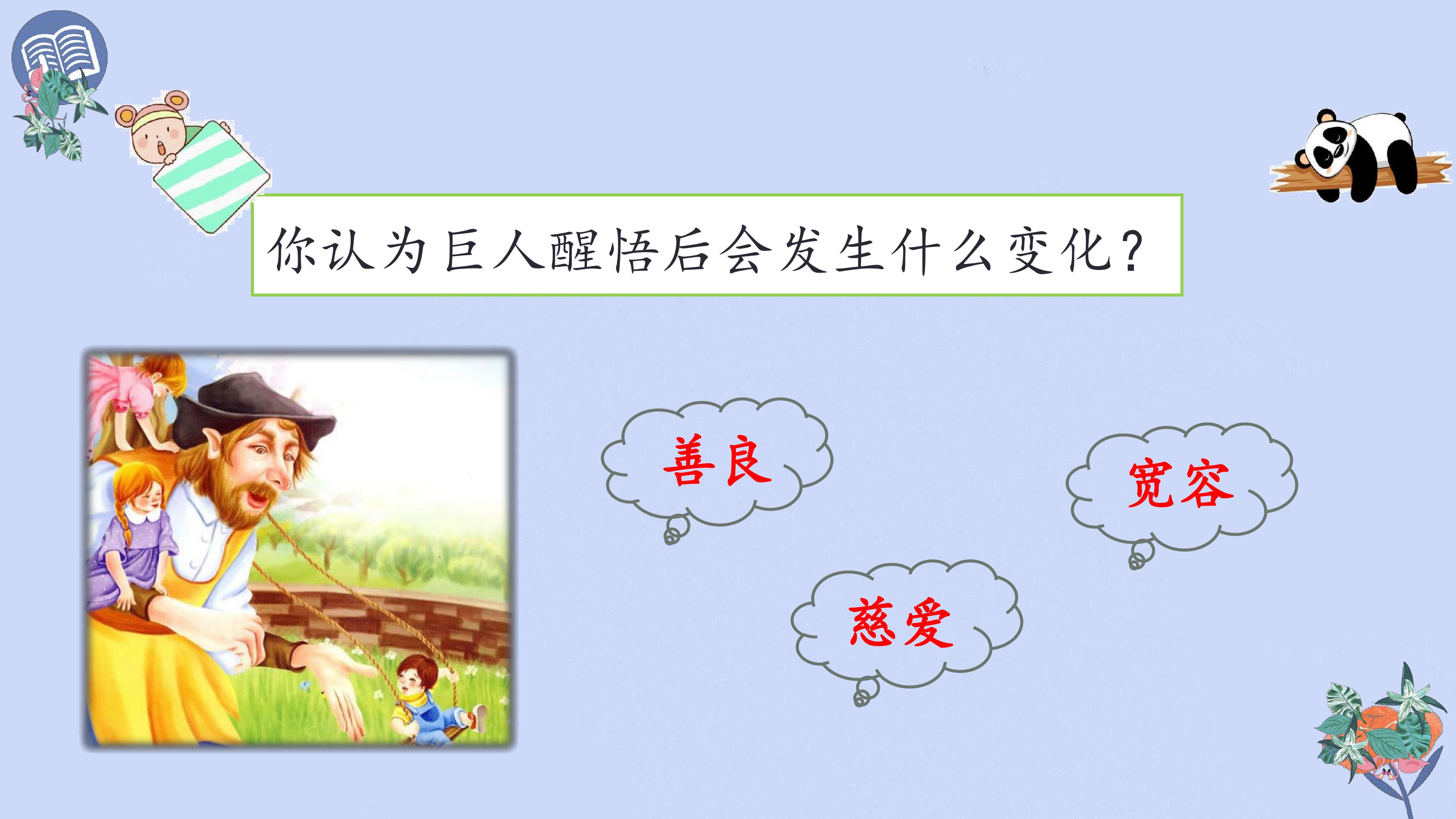 你认为巨人醒悟后会发生什么变化?

善良

宽容

慈爱